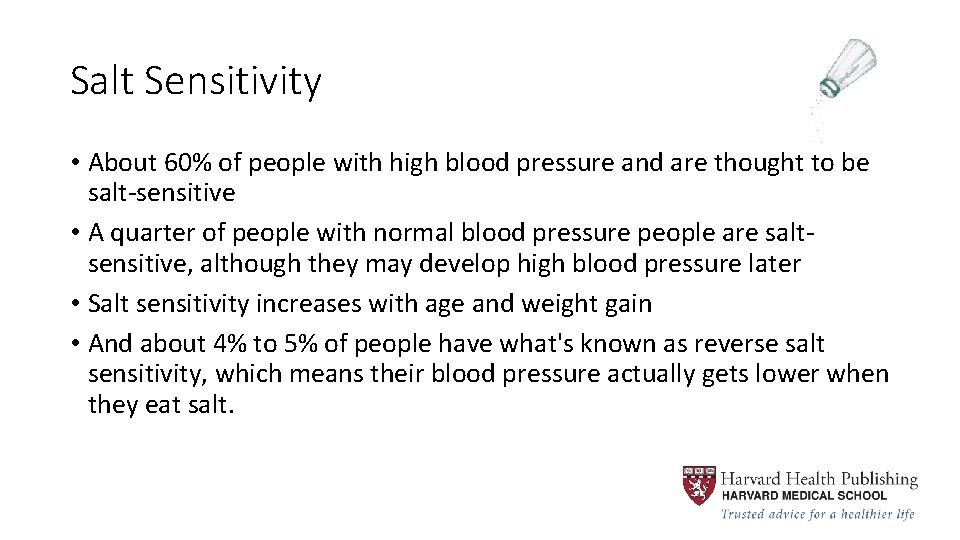 Salt Sensitivity

• About 60% of people with high blood pressure and are thought to be salt-sensitive

• A quarter of people with normal blood pressure people are salt-sensitive, although they may develop high blood pressure later

• Salt sensitivity increases with age and weight gain

• And about 4% to 5% of people have what's known as reverse salt sensitivity, which means their blood pressure actually gets lower when they eat salt.

Harvard Health Publishing
HARVARD MEDICAL SCHOOL
Trusted advice for a healthier life